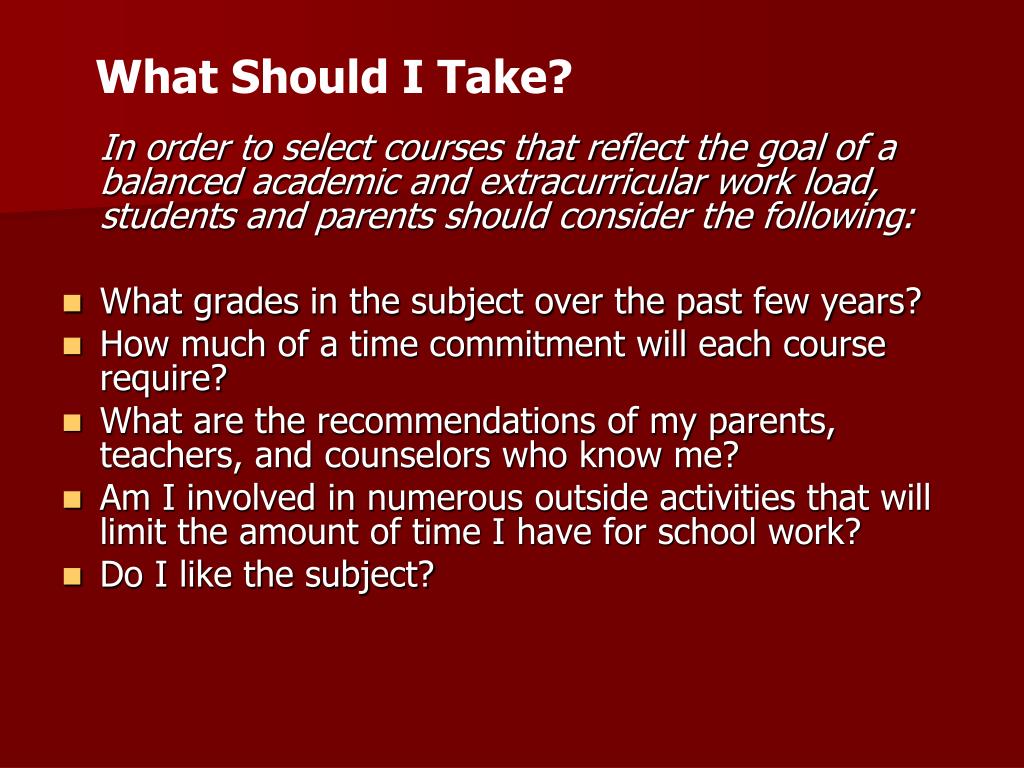 What Should I Take?

In order to select courses that reflect the goal of a balanced academic and extracurricular work load, students and parents should consider the following:

- What grades in the subject over the past few years?
- How much of a time commitment will each course require?
- What are the recommendations of my parents, teachers, and counselors who know me?
- Am I involved in numerous outside activities that will limit the amount of time I have for school work?
- Do I like the subject?